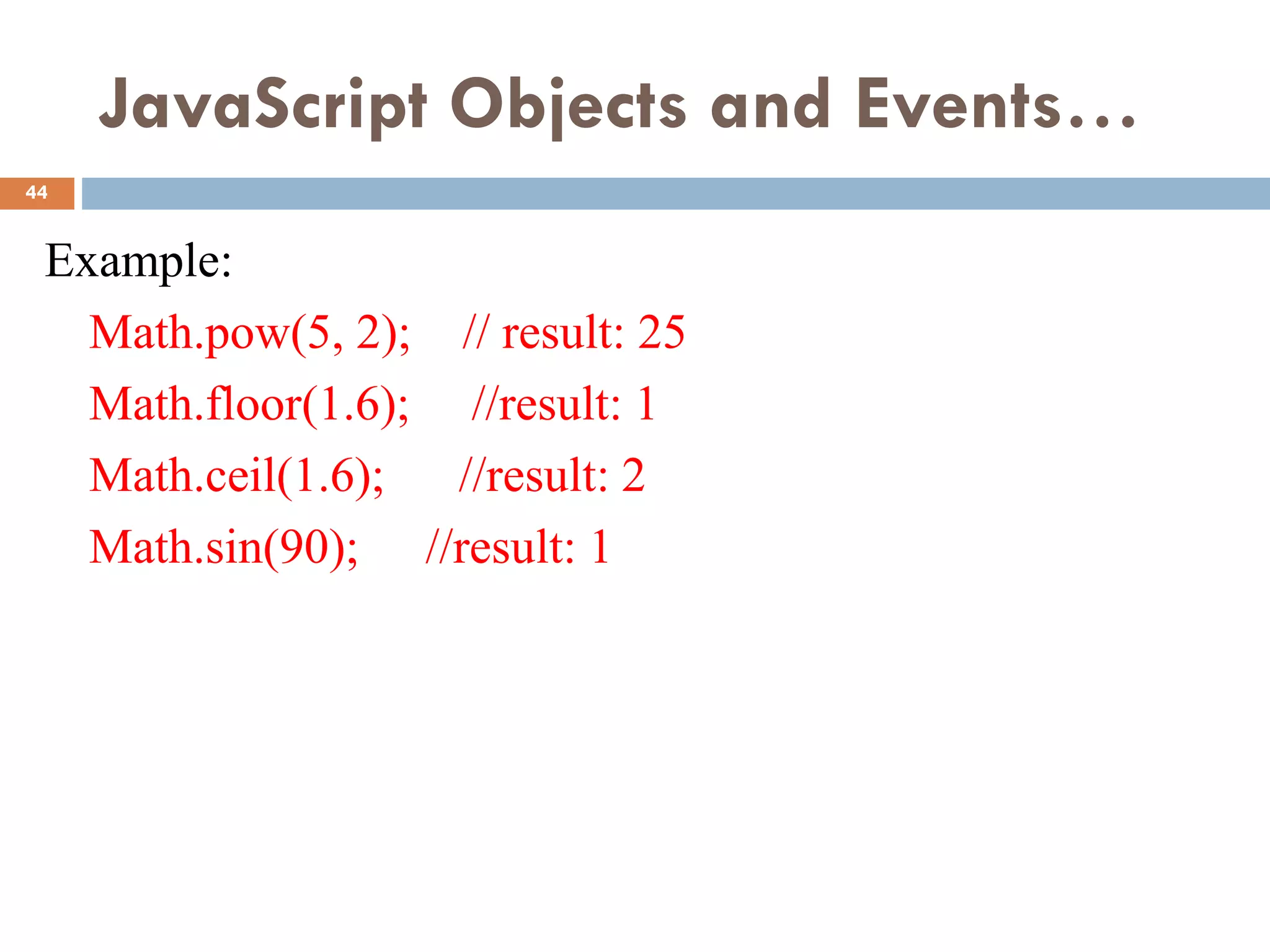 JavaScript Objects and Events…

44

Example:

Math.pow(5, 2); // result: 25

Math.floor(1.6); //result: 1

Math.ceil(1.6); //result: 2

Math.sin(90); //result: 1